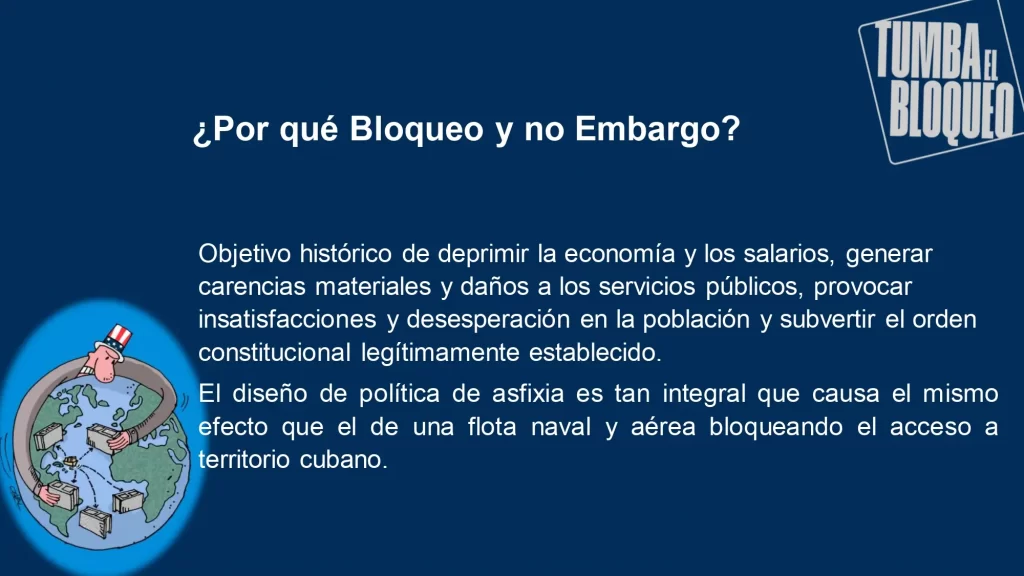 TUMBA EL BLOQUEO

¿Por qué Bloqueo y no Embargo?

Objetivo histórico de deprimir la economía y los salarios, generar carencias materiales y daños a los servicios públicos, provocar insatisfacciones y desesperación en la población y subvertir el orden constitucional legítimamente establecido.

El diseño de política de asfixia es tan integral que causa el mismo efecto que el de una flota naval y aérea bloqueando el acceso a territorio cubano.